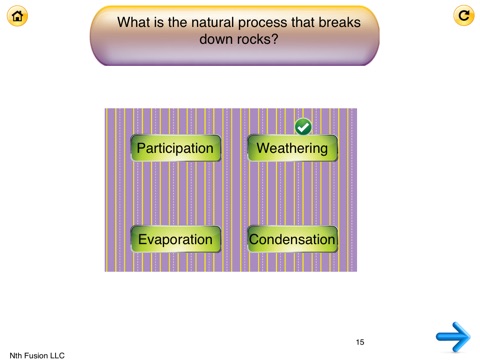 What is the natural process that breaks down rocks?

Participation

Weathering

Evaporation

Condensation

15

Nth Fusion LLC